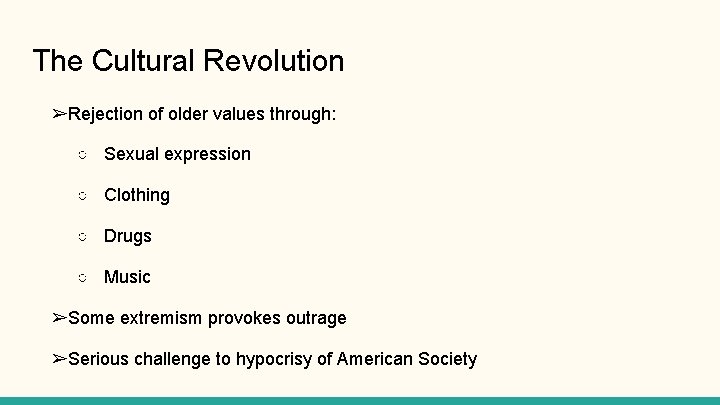 The Cultural Revolution

➢Rejection of older values through:

○ Sexual expression

○ Clothing

○ Drugs

○ Music

➢Some extremism provokes outrage

➢Serious challenge to hypocrisy of American Society